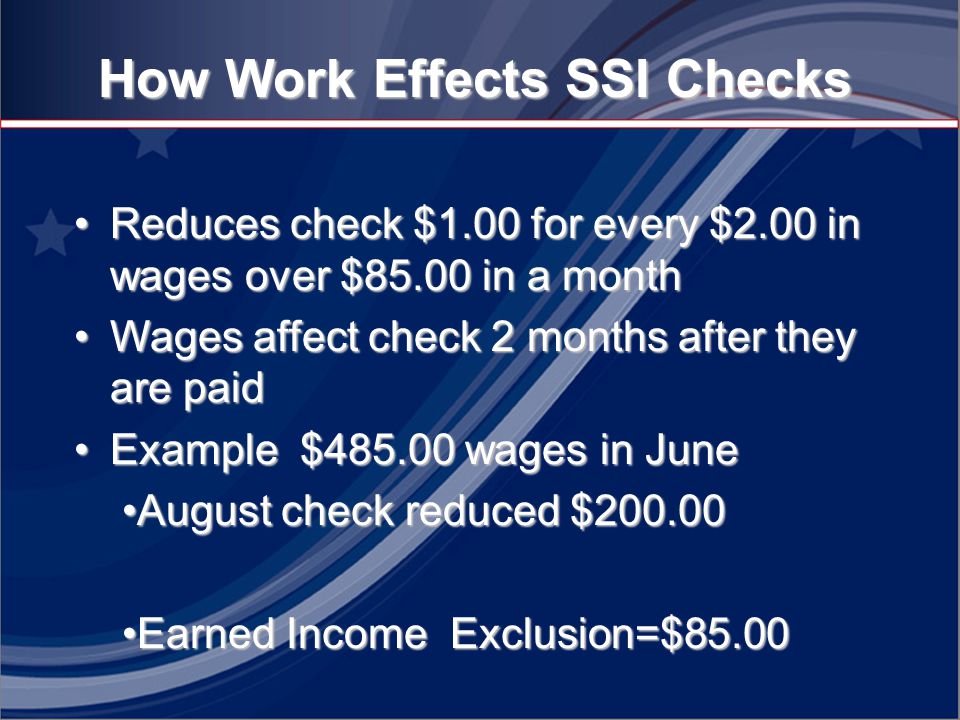 How Work Effects SSI Checks

• Reduces check \$1.00 for every \$2.00 in wages over \$85.00 in a month
• Wages affect check 2 months after they are paid
• Example \$485.00 wages in June
•August check reduced \$200.00

•Earned Income Exclusion=\$85.00